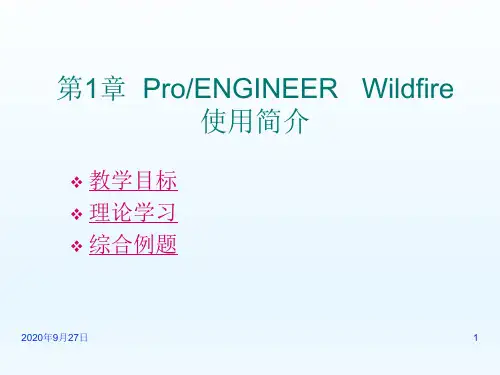 第1章 Pro/ENGINEER Wildfire 使用简介

❖ 教学目标
❖ 理论学习
❖ 综合例题

2020年9月27日

1